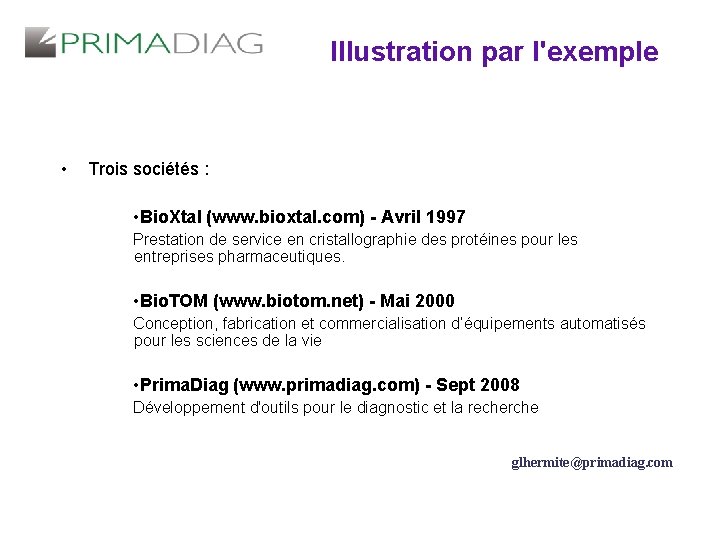 PRIMADIAG

Illustration par l'exemple

• Trois sociétés :

•BioXtal (www.bioxtal.com) - Avril 1997
Prestation de service en cristallographie des protéines pour les entreprises pharmaceutiques.

•BioTOM (www.biotom.net) - Mai 2000
Conception, fabrication et commercialisation d'équipements automatisés pour les sciences de la vie

•PrimaDiag (www.primadiag.com) - Sept 2008
Développement d'outils pour le diagnostic et la recherche

glhermite@primadiag.com